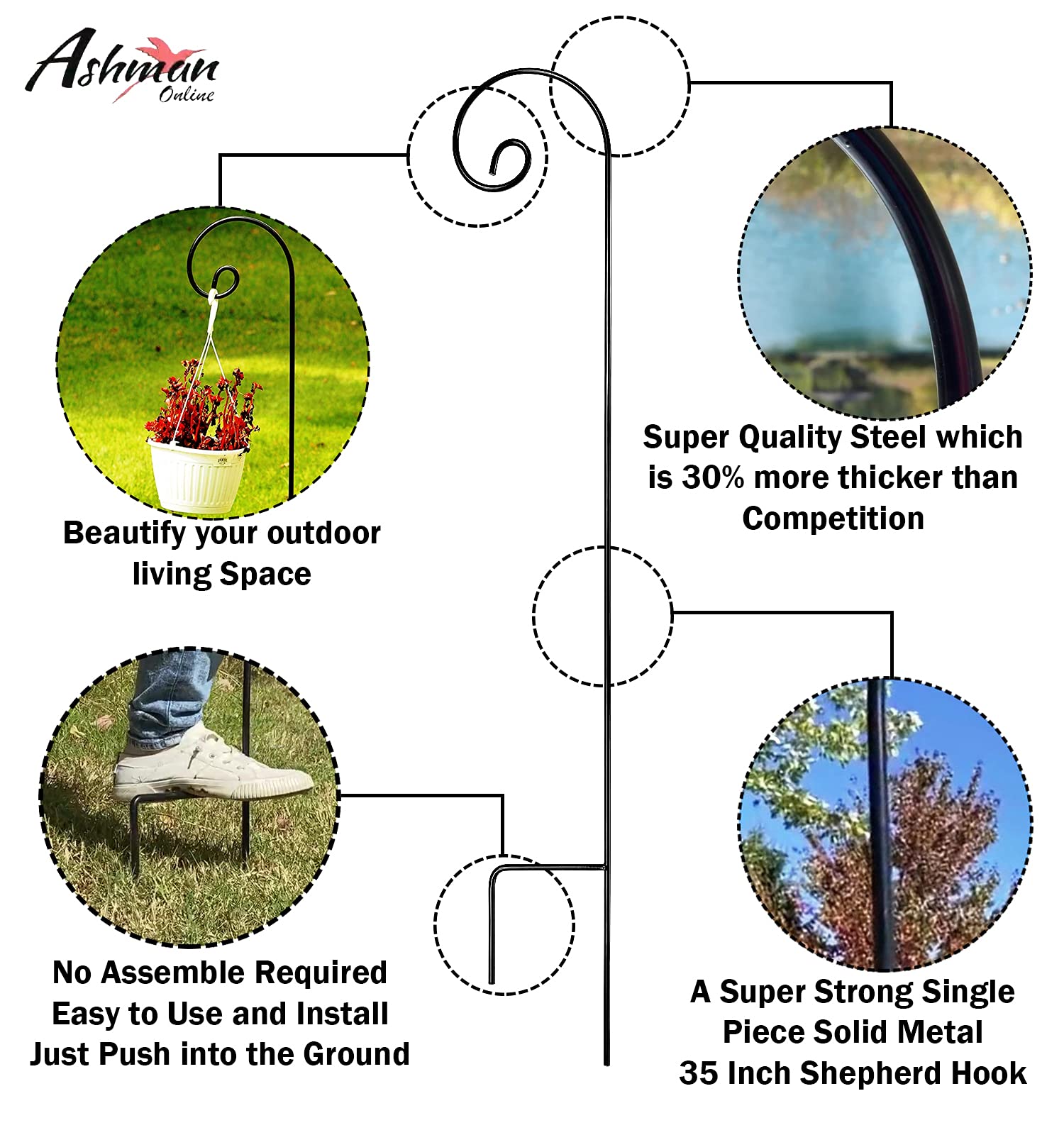 Ashman
Online

Beautify your outdoor living Space

Super Quality Steel which is 30% more thicker than Competition

No Assemble Required
Easy to Use and Install
Just Push into the Ground

A Super Strong Single Piece Solid Metal
35 Inch Shepherd Hook